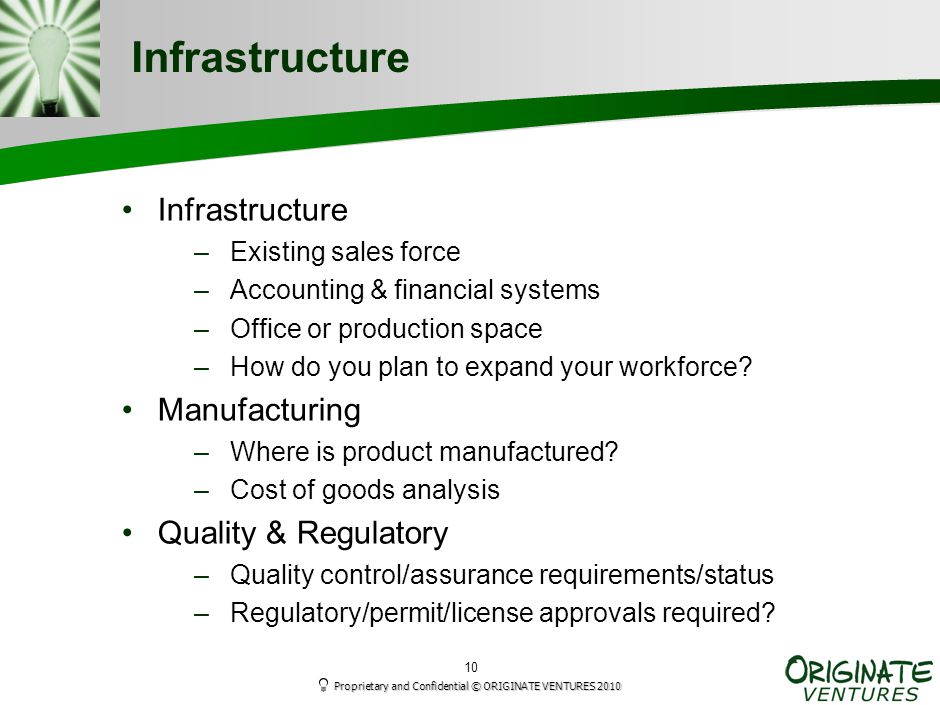 Infrastructure

• Infrastructure
  – Existing sales force
  – Accounting & financial systems
  – Office or production space
  – How do you plan to expand your workforce?
• Manufacturing
  – Where is product manufactured?
  – Cost of goods analysis
• Quality & Regulatory
  – Quality control/assurance requirements/status
  – Regulatory/permit/license approvals required?

10

Proprietary and Confidential © ORIGINATE VENTURES 2010

ORIGINATE
VENTURES